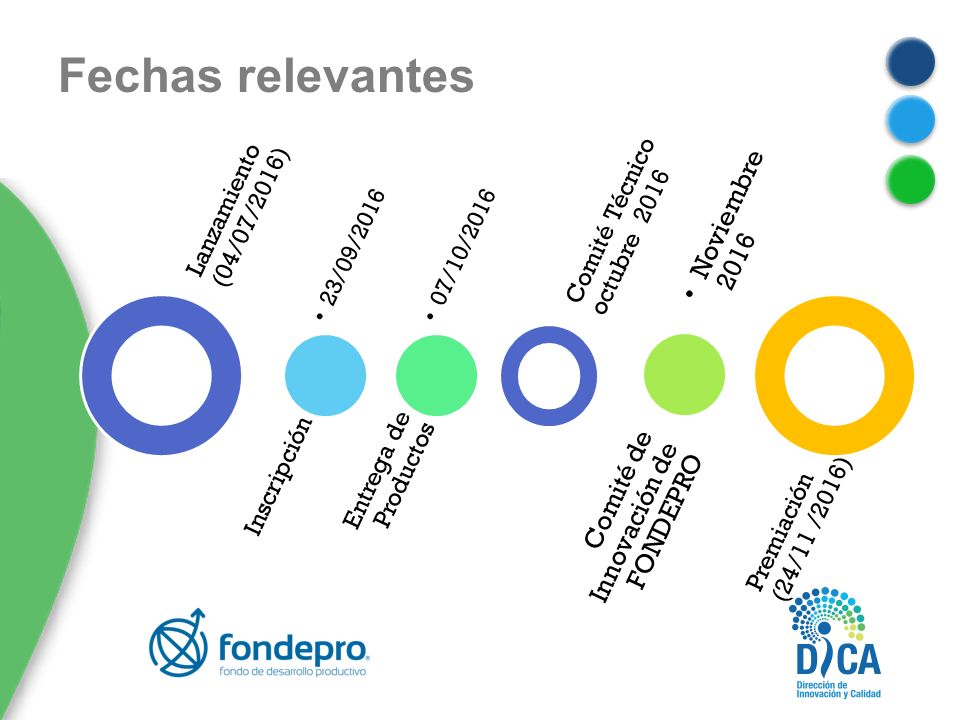 Fechas relevantes

Lanzamiento (04/07/2016)

Inscripción

• 23/09/2016

Entrega de Productos

• 07/10/2016

Comité Técnico octubre 2016

Comité de Innovación de FONDEPRO

• Noviembre 2016

Premiación (24/11 /2016)

fondepro
fondo de desarrollo productivo

DICA
Dirección de Innovación y Calidad